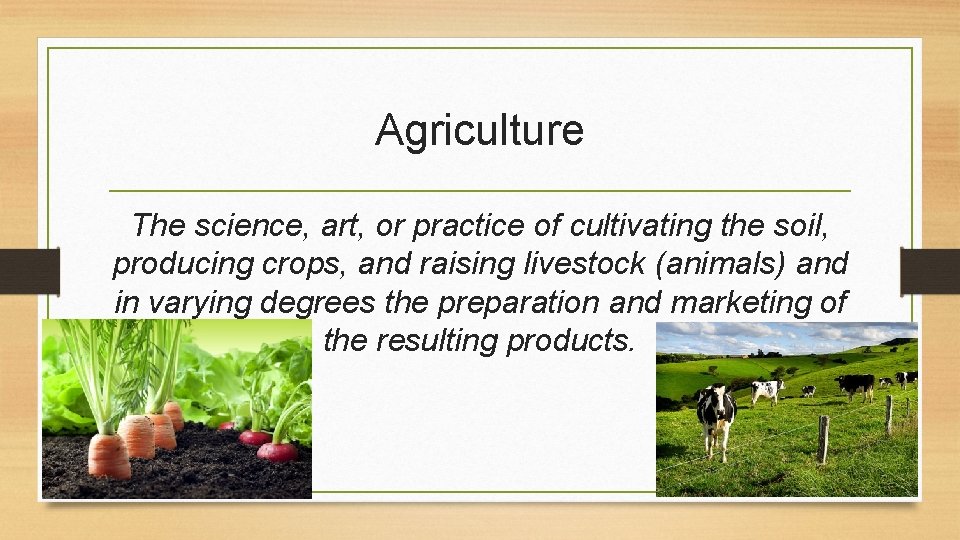 Agriculture

The science, art, or practice of cultivating the soil, producing crops, and raising livestock (animals) and in varying degrees the preparation and marketing of the resulting products.